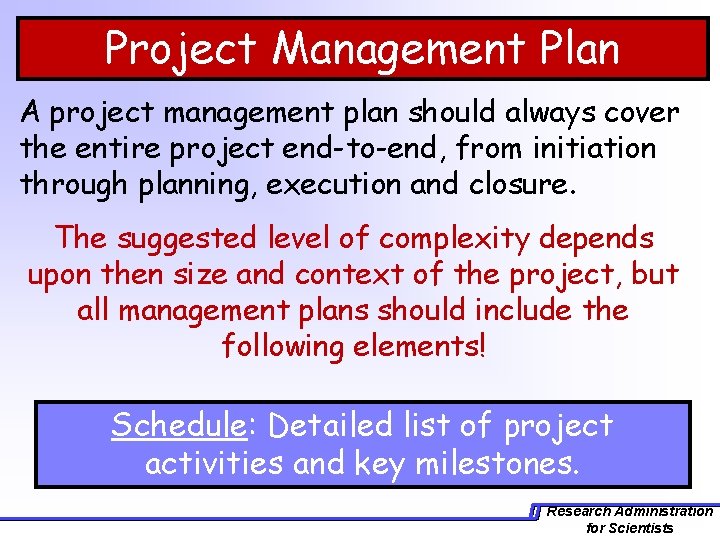 Project Management Plan

A project management plan should always cover the entire project end-to-end, from initiation through planning, execution and closure.

The suggested level of complexity depends upon then size and context of the project, but all management plans should include the following elements!

Schedule: Detailed list of project activities and key milestones.

Research Administration for Scientists